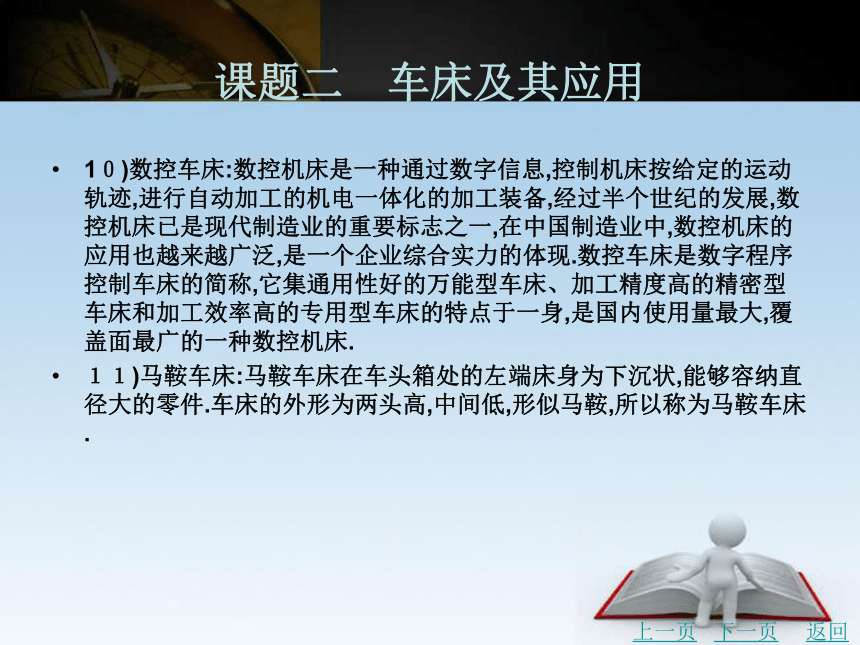 课题二　车床及其应用

• １０)数控车床:数控机床是一种通过数字信息,控制机床按给定的运动轨迹,进行自动加工的机电一体化的加工装备,经过半个世纪的发展,数控机床已是现代制造业的重要标志之一,在中国制造业中,数控机床的应用也越来越广泛,是一个企业综合实力的体现.数控车床是数字程序控制车床的简称,它集通用性好的万能型车床、加工精度高的精密型车床和加工效率高的专用型车床的特点于一身,是国内使用量最大,覆盖面最广的一种数控机床.

• １１)马鞍车床:马鞍车床在车头箱处的左端床身为下沉状,能够容纳直径大的零件.车床的外形为两头高,中间低,形似马鞍,所以称为马鞍车床.

上一页　下一页　返回